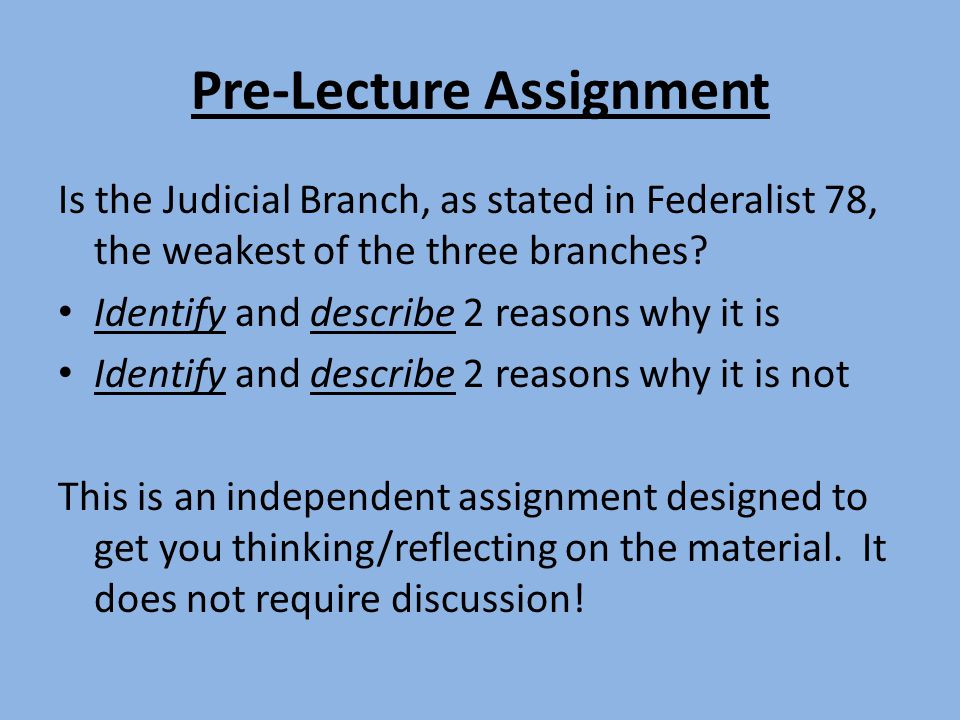 Pre-Lecture Assignment

Is the Judicial Branch, as stated in Federalist 78, the weakest of the three branches?

• Identify and describe 2 reasons why it is
• Identify and describe 2 reasons why it is not

This is an independent assignment designed to get you thinking/reflecting on the material. It does not require discussion!